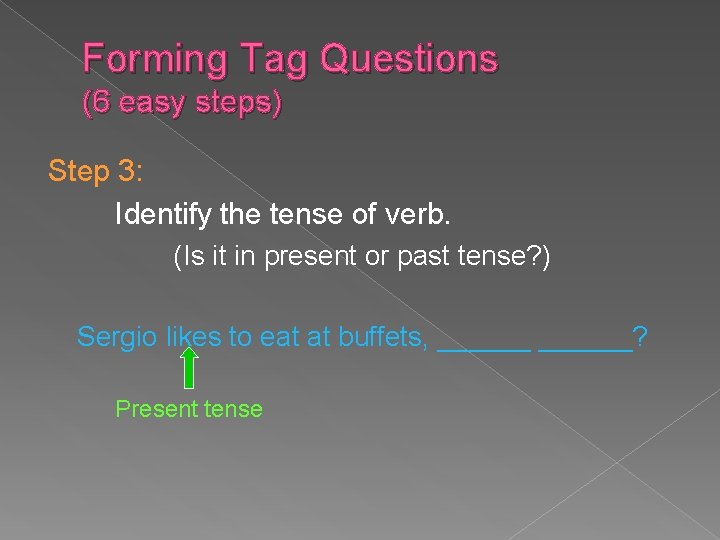 Forming Tag Questions
(6 easy steps)

Step 3:

Identify the tense of verb.

(Is it in present or past tense?)

Sergio likes to eat at buffets, ______ ______?

Present tense